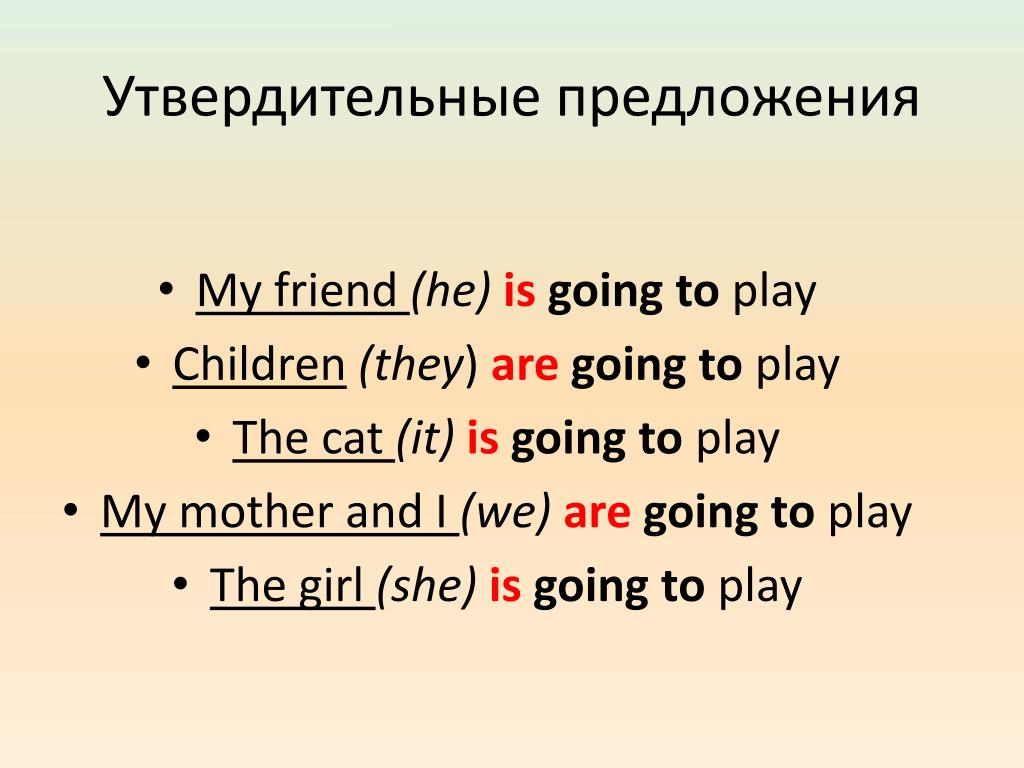 Утвердительные предложения

• My friend (he) is going to play
• Children (they) are going to play
• The cat (it) is going to play
• My mother and I (we) are going to play
• The girl (she) is going to play